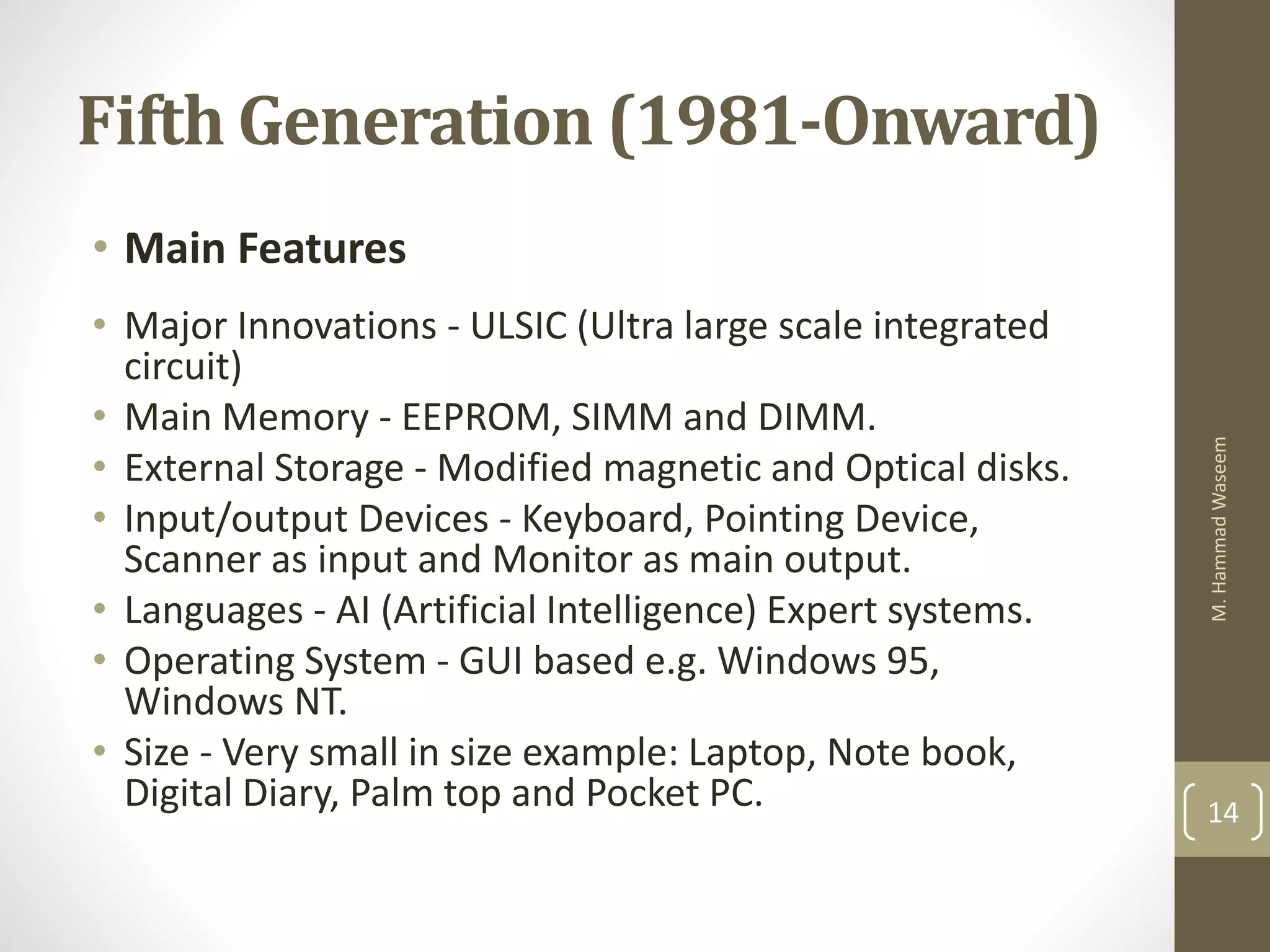 Fifth Generation (1981-Onward)

• Main Features

• Major Innovations - ULSIC (Ultra large scale integrated circuit)
• Main Memory - EEPROM, SIMM and DIMM.
• External Storage - Modified magnetic and Optical disks.
• Input/output Devices - Keyboard, Pointing Device, Scanner as input and Monitor as main output.
• Languages - AI (Artificial Intelligence) Expert systems.
• Operating System - GUI based e.g. Windows 95, Windows NT.
• Size - Very small in size example: Laptop, Note book, Digital Diary, Palm top and Pocket PC.

M. Hammad Waseem

14